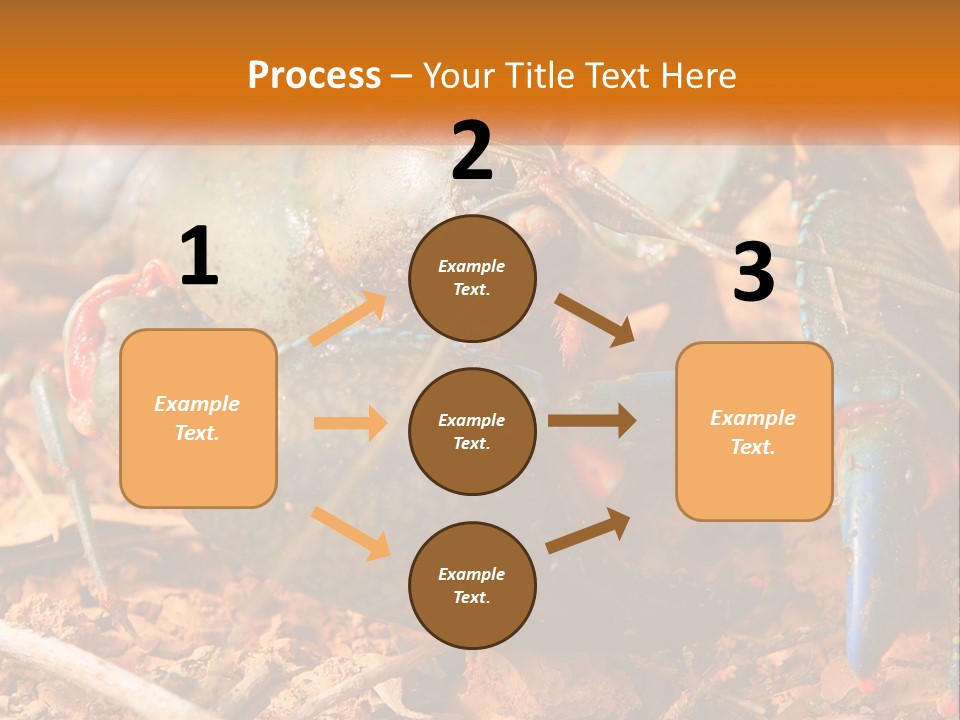 Process – Your Title Text Here

1

Example Text.

2

Example Text.

Example Text.

Example Text.

3

Example Text.